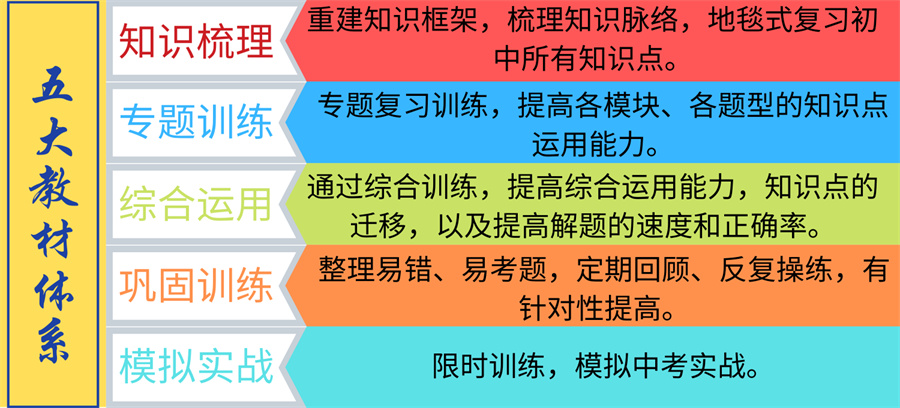 五大教材体系

知识梳理
重建知识框架，梳理知识脉络，地毯式复习初中所有知识点。

专题训练
专题复习训练，提高各模块、各题型的知识点运用能力。

综合运用
通过综合训练，提高综合运用能力，知识点的迁移，以及提高解题的速度和正确率。

巩固训练
整理易错、易考题，定期回顾、反复操练，有针对性提高。

模拟实战
限时训练，模拟中考实战。